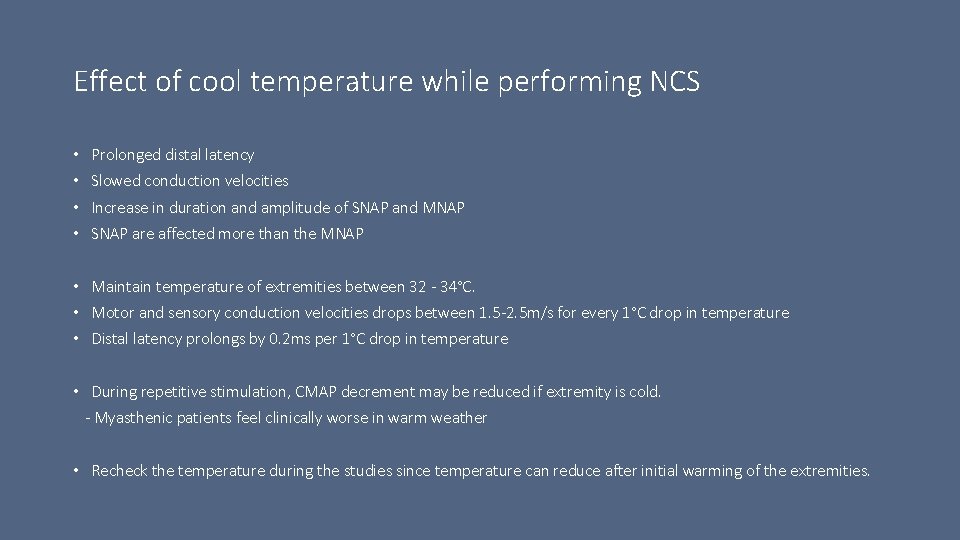 Effect of cool temperature while performing NCS

• Prolonged distal latency
• Slowed conduction velocities
• Increase in duration and amplitude of SNAP and MNAP
• SNAP are affected more than the MNAP

• Maintain temperature of extremities between 32 - 34°C.
• Motor and sensory conduction velocities drops between 1.5-2.5m/s for every 1°C drop in temperature
• Distal latency prolongs by 0.2ms per 1°C drop in temperature

• During repetitive stimulation, CMAP decrement may be reduced if extremity is cold.
- Myasthenic patients feel clinically worse in warm weather

• Recheck the temperature during the studies since temperature can reduce after initial warming of the extremities.